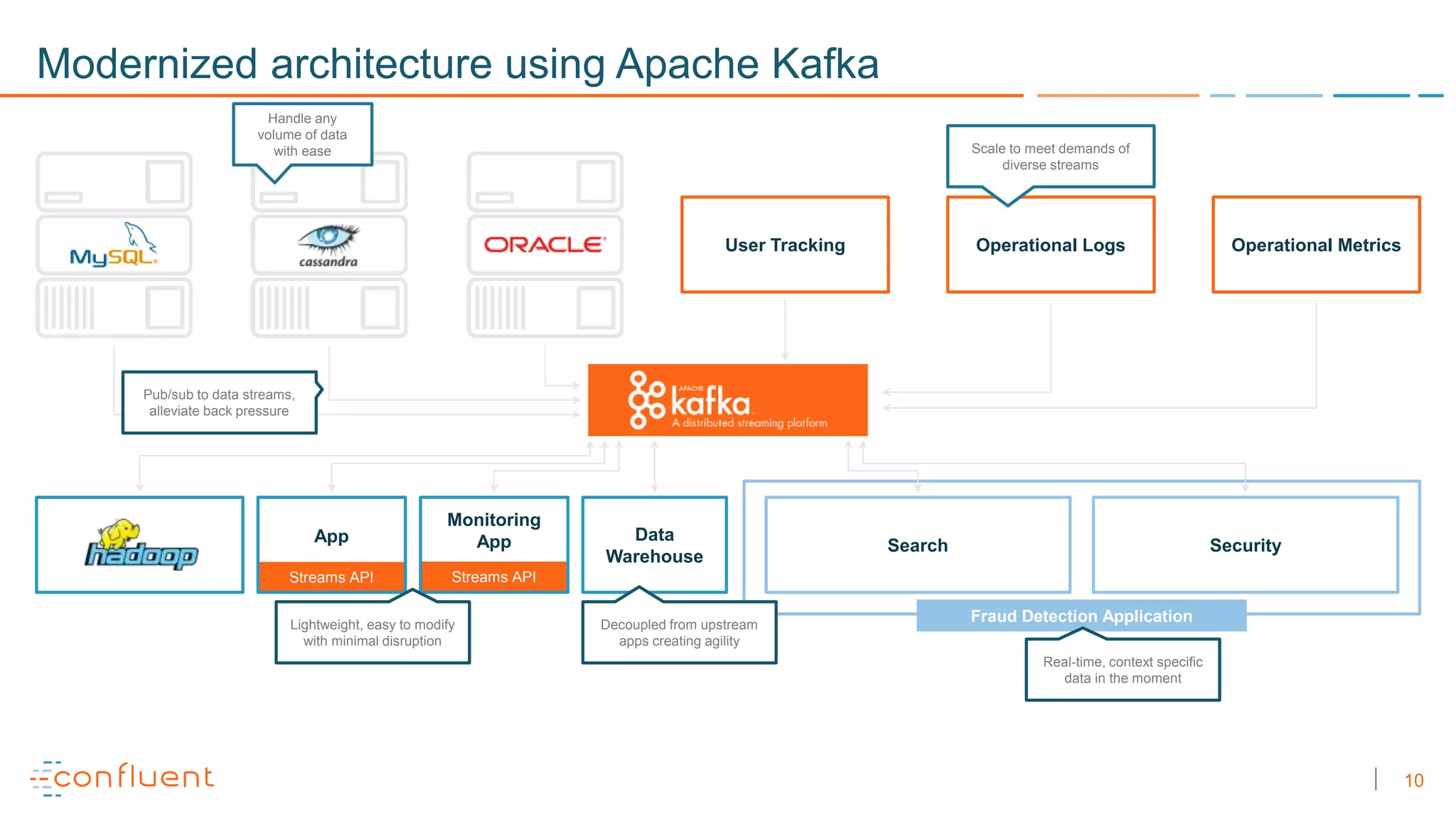 Modernized architecture using Apache Kafka

Handle any volume of data with ease

Scale to meet demands of diverse streams

MySQL

cassandra

ORACLE

User Tracking

Operational Logs

Operational Metrics

Pub/sub to data streams, alleviate back pressure

APACHE kafka
A distributed streaming platform

hadoop

App

Streams API

Monitoring App

Streams API

Data Warehouse

Search

Security

Fraud Detection Application

Lightweight, easy to modify with minimal disruption

Decoupled from upstream apps creating agility

Real-time, context specific data in the moment

confluent

10